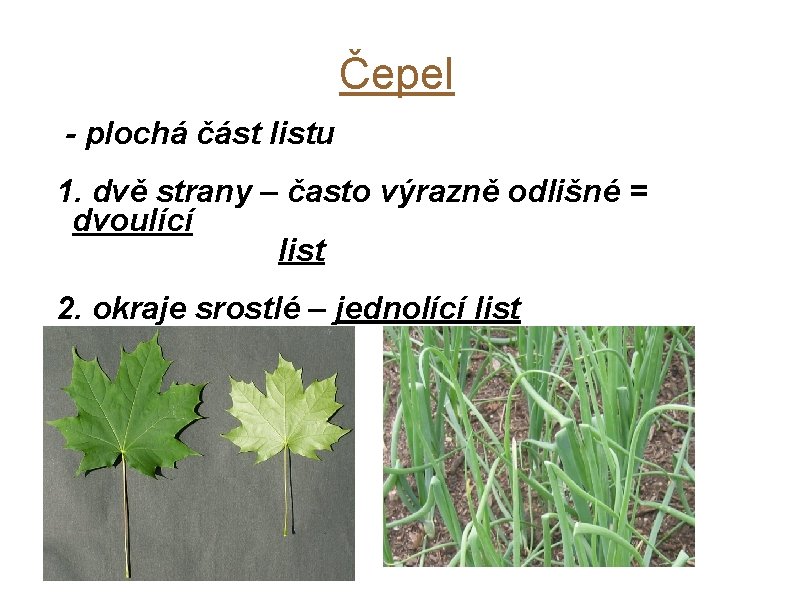 Čepel

- plochá část listu

1. dvě strany – často výrazně odlišné = dvoulící list

2. okraje srostlé – jednolící list